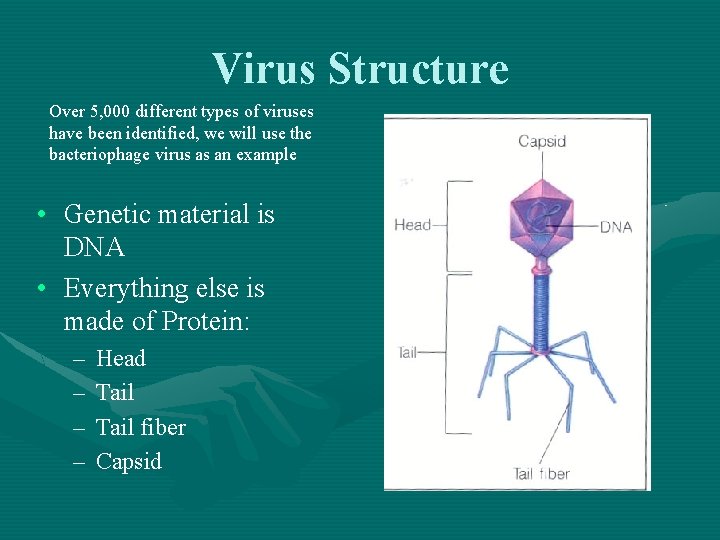 Virus Structure

Over 5,000 different types of viruses have been identified, we will use the bacteriophage virus as an example

• Genetic material is DNA
• Everything else is made of Protein:
– Head
– Tail
– Tail fiber
– Capsid

Capsid
Head
DNA
Tail
Tail fiber